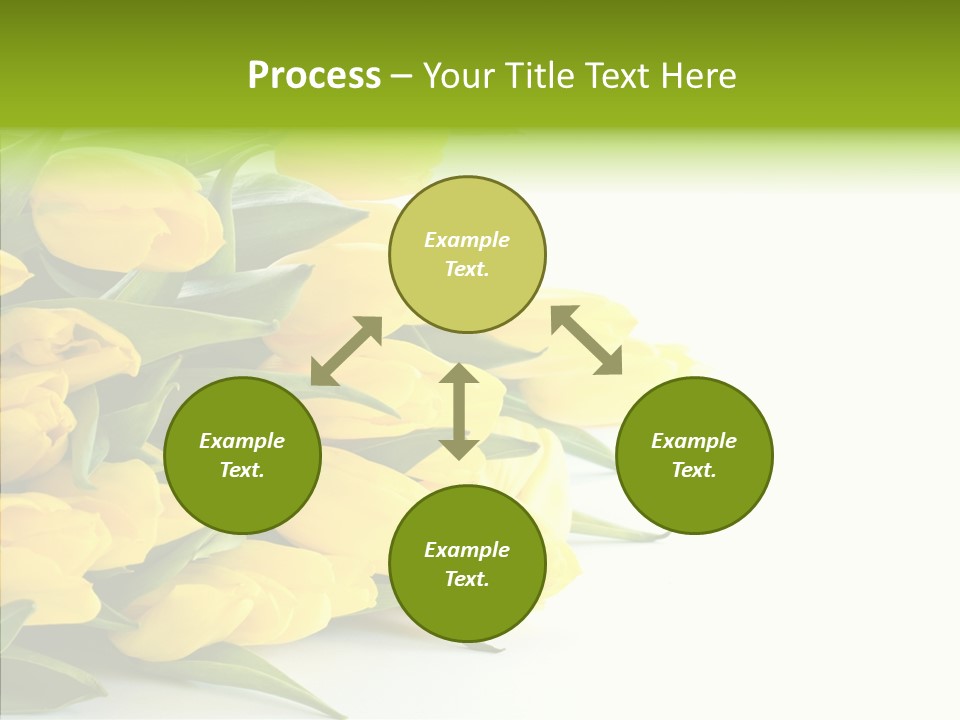 Process – Your Title Text Here

Example Text.

Example Text.

Example Text.

Example Text.